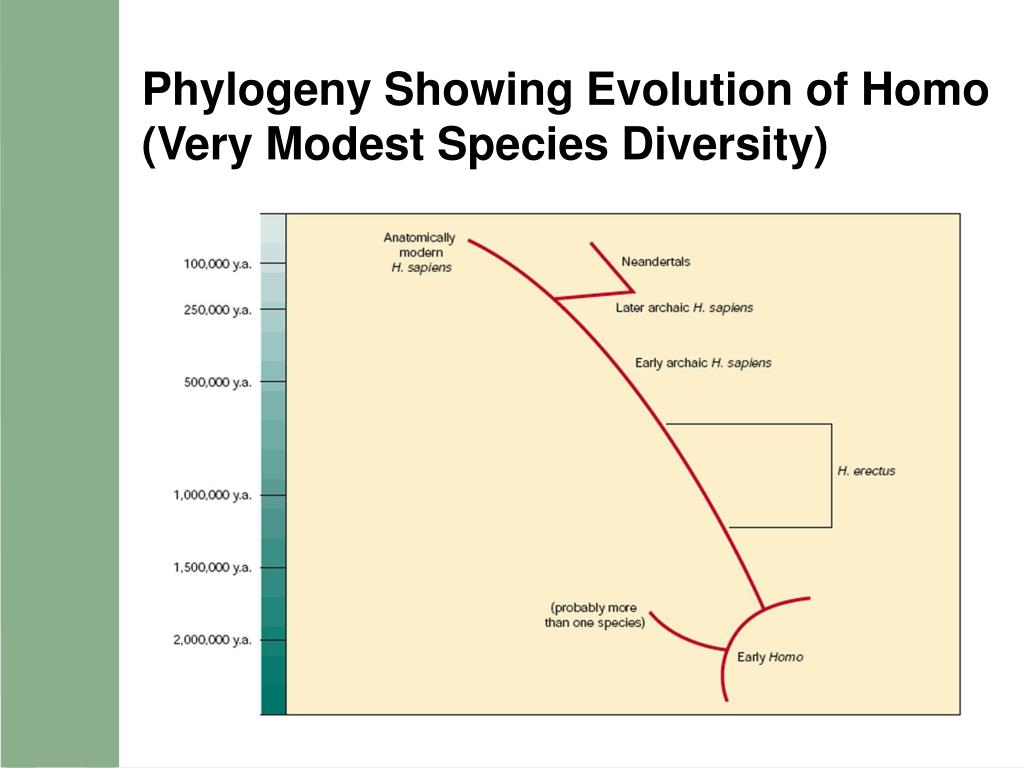 Phylogeny Showing Evolution of Homo (Very Modest Species Diversity)

100,000 y.a.
250,000 y.a.
500,000 y.a.
1,000,000 y.a.
1,500,000 y.a.
2,000,000 y.a.

Anatomically modern H. sapiens

Neandertals

Later archaic H. sapiens

Early archaic H. sapiens

H. erectus

(probably more than one species)

Early Homo